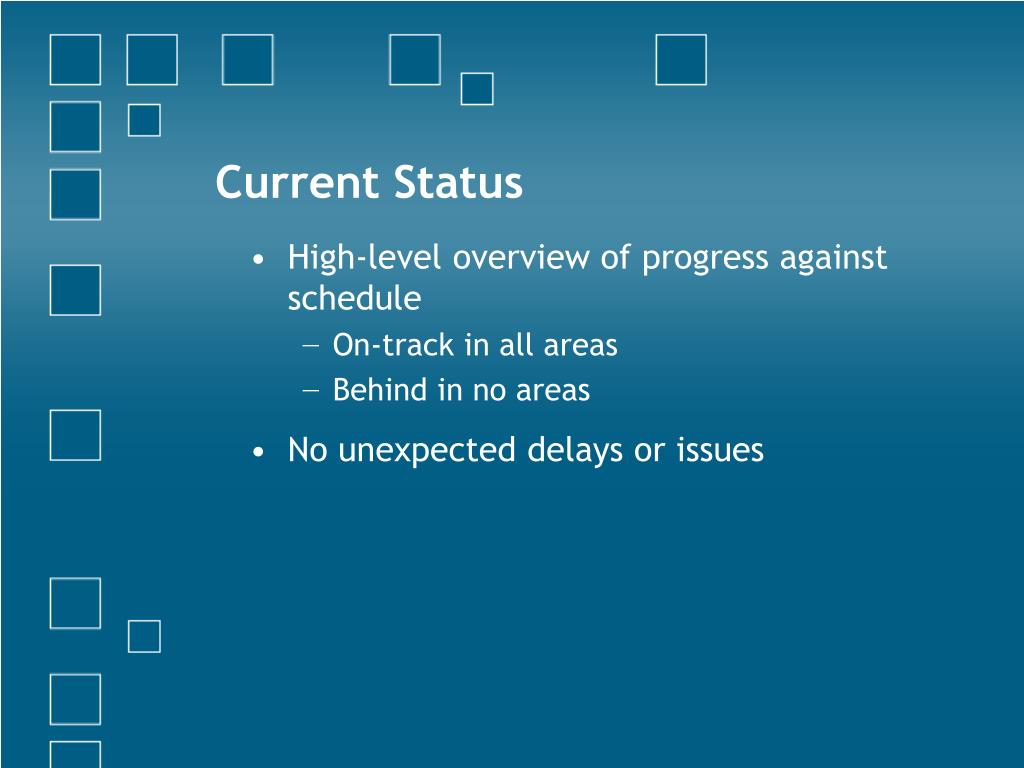 Current Status

• High-level overview of progress against schedule
  – On-track in all areas
  – Behind in no areas
• No unexpected delays or issues